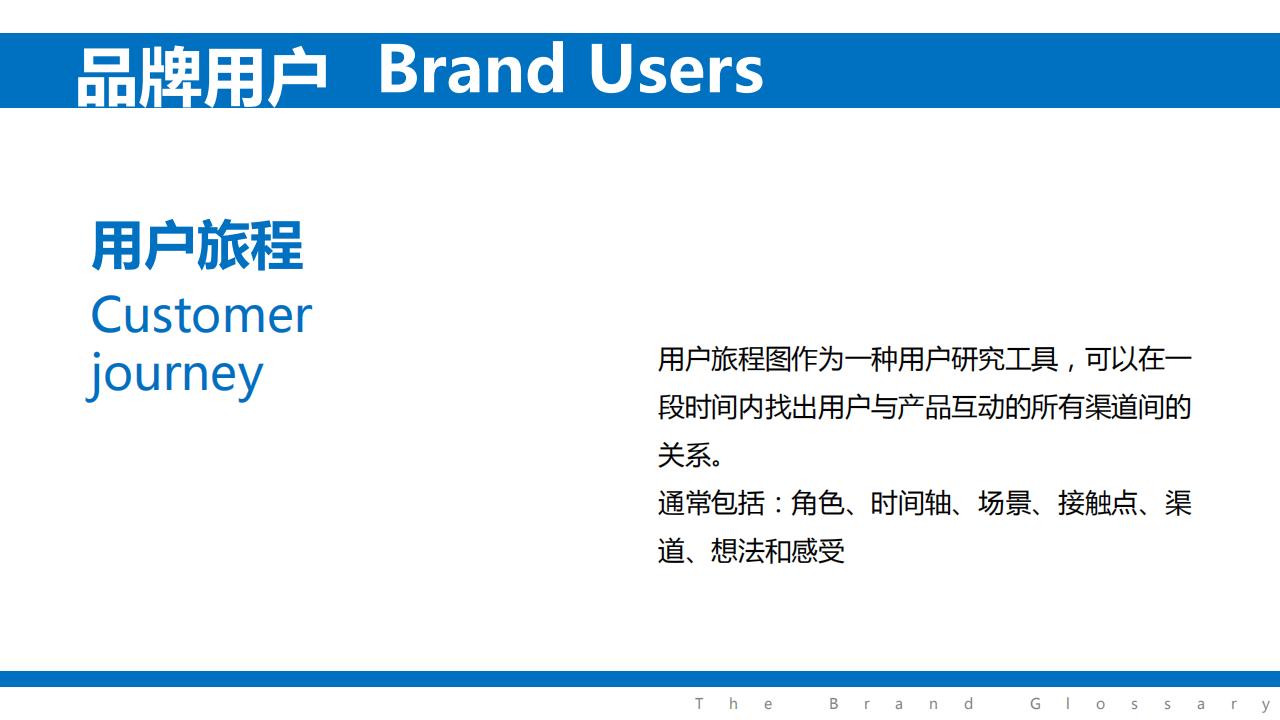 品牌用户 Brand Users

用户旅程
Customer journey

用户旅程图作为一种用户研究工具，可以在一段时间内找出用户与产品互动的所有渠道间的关系。
通常包括：角色、时间轴、场景、接触点、渠道、想法和感受

The Brand Glossary